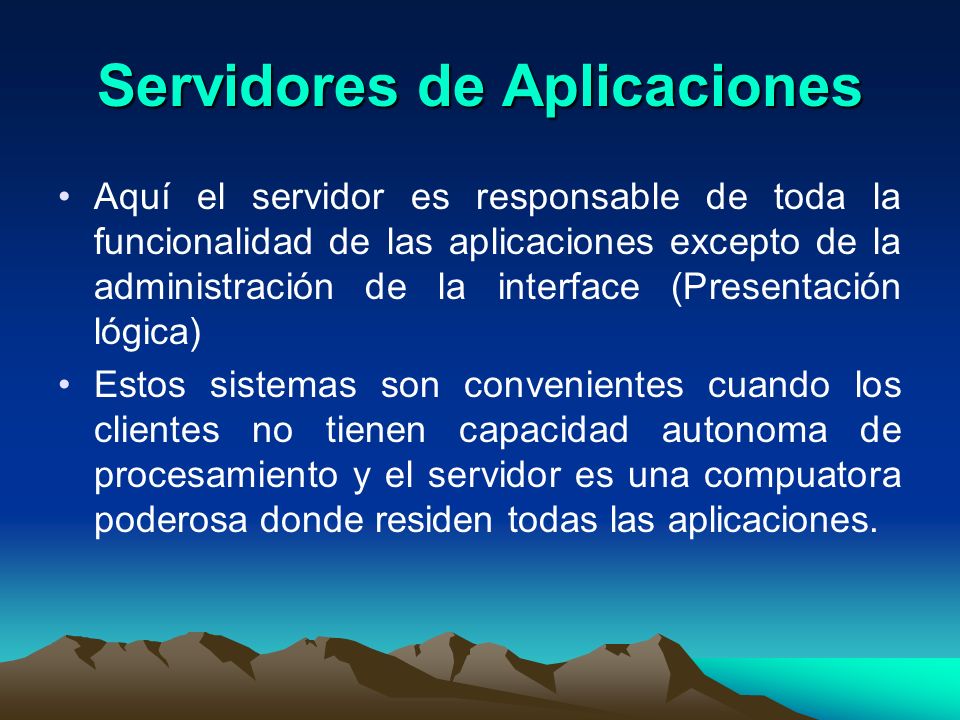 Servidores de Aplicaciones

• Aquí el servidor es responsable de toda la funcionalidad de las aplicaciones excepto de la administración de la interface (Presentación lógica)

• Estos sistemas son convenientes cuando los clientes no tienen capacidad autonoma de procesamiento y el servidor es una compuatora poderosa donde residen todas las aplicaciones.